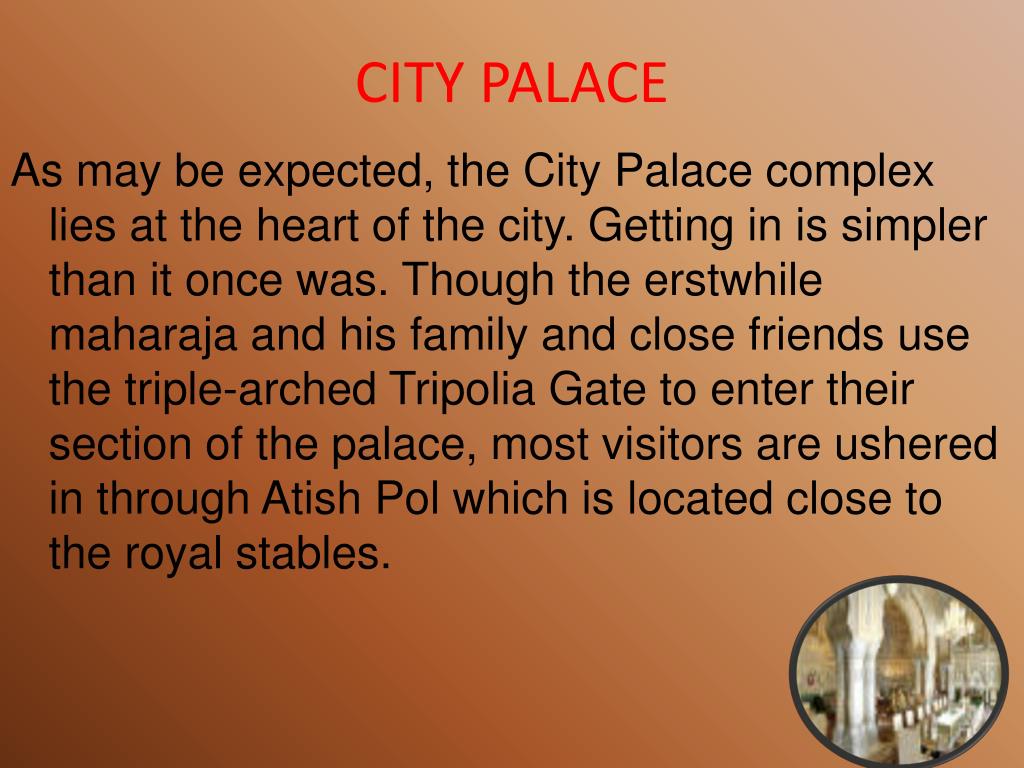 CITY PALACE

As may be expected, the City Palace complex lies at the heart of the city. Getting in is simpler than it once was. Though the erstwhile maharaja and his family and close friends use the triple-arched Tripolia Gate to enter their section of the palace, most visitors are ushered in through Atish Pol which is located close to the royal stables.